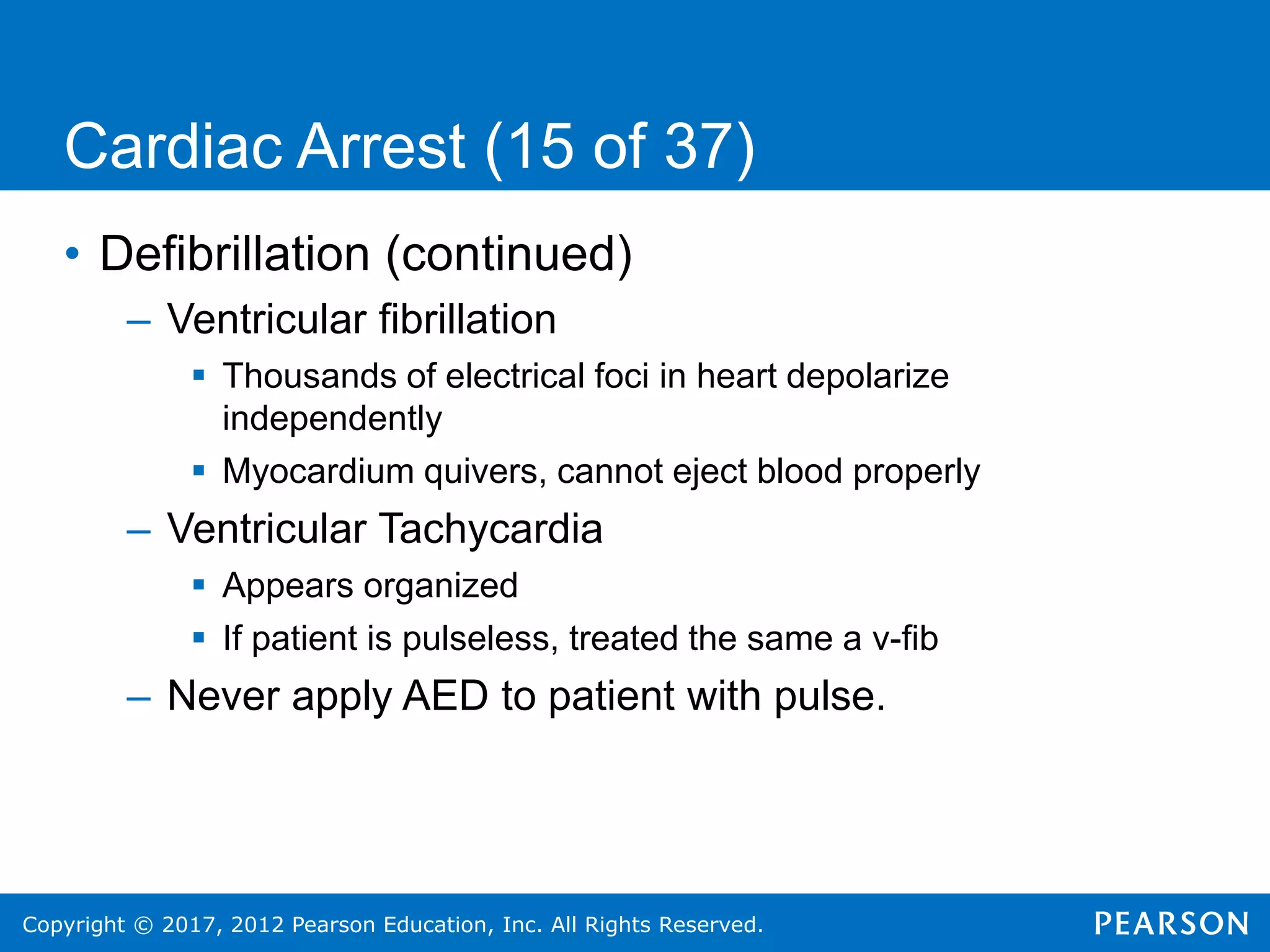 Cardiac Arrest (15 of 37)

• Defibrillation (continued)

– Ventricular fibrillation

▪ Thousands of electrical foci in heart depolarize independently

▪ Myocardium quivers, cannot eject blood properly

– Ventricular Tachycardia

▪ Appears organized

▪ If patient is pulseless, treated the same a v-fib

– Never apply AED to patient with pulse.

Copyright © 2017, 2012 Pearson Education, Inc. All Rights Reserved.

PEARSON